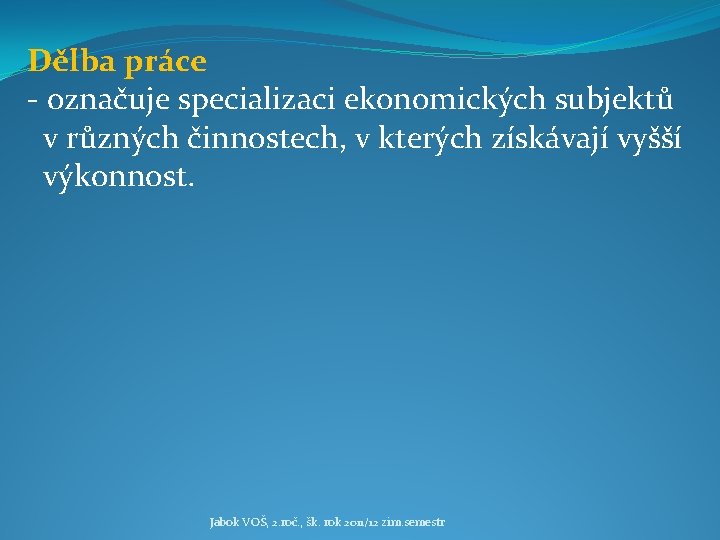 Dělba práce
- označuje specializaci ekonomických subjektů v různých činnostech, v kterých získávají vyšší výkonnost.

Jabok VOŠ, 2.roč., šk. rok 2011/12 zim.semestr